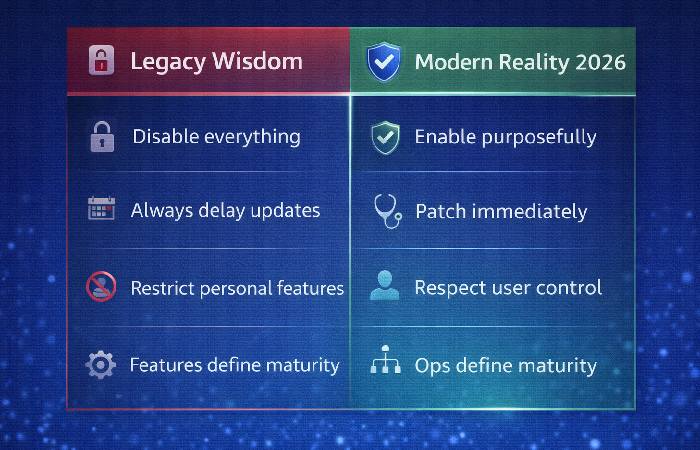 | Legacy Wisdom | Modern Reality 2026 |
|---|---|
| Disable everything | Enable purposefully |
| Always delay updates | Patch immediately |
| Restrict personal features | Respect user control |
| Features define maturity | Ops define maturity |